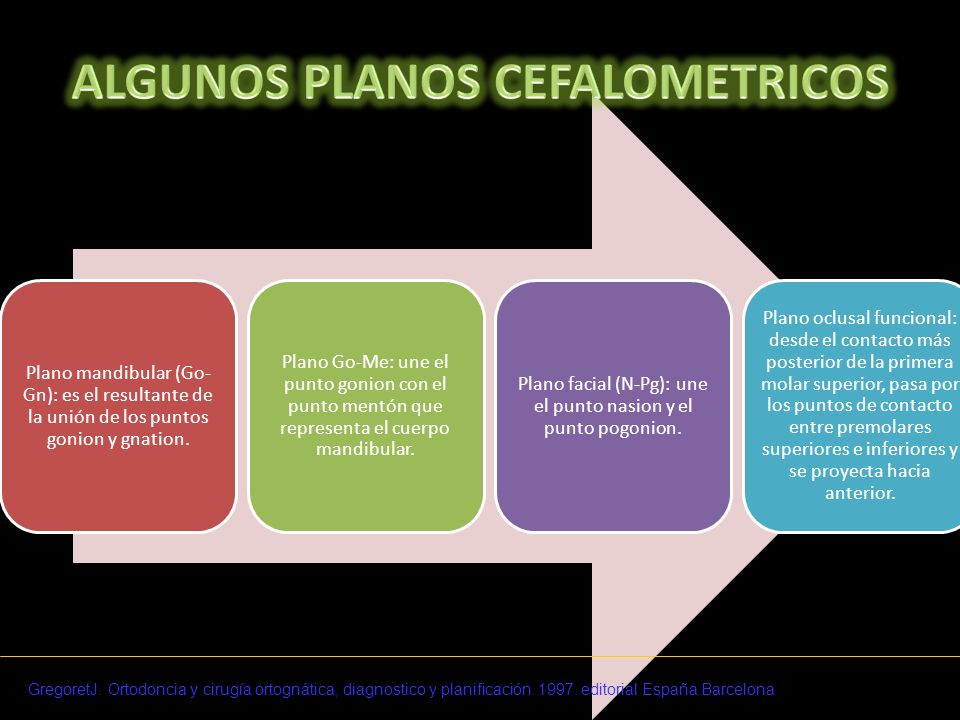 ALGUNOS PLANOS CEFALOMETRICOS

Plano mandibular (Go-Gn): es el resultante de la unión de los puntos gonion y gnation.

Plano Go-Me: une el punto gonion con el punto mentón que representa el cuerpo mandibular.

Plano facial (N-Pg): une el punto nasion y el punto pogonion.

Plano oclusal funcional: desde el contacto más posterior de la primera molar superior, pasa por los puntos de contacto entre premolares superiores e inferiores y se proyecta hacia anterior.

GregoretJ. Ortodoncia y cirugía ortognática, diagnostico y planificación. 1997. editorial España Barcelona